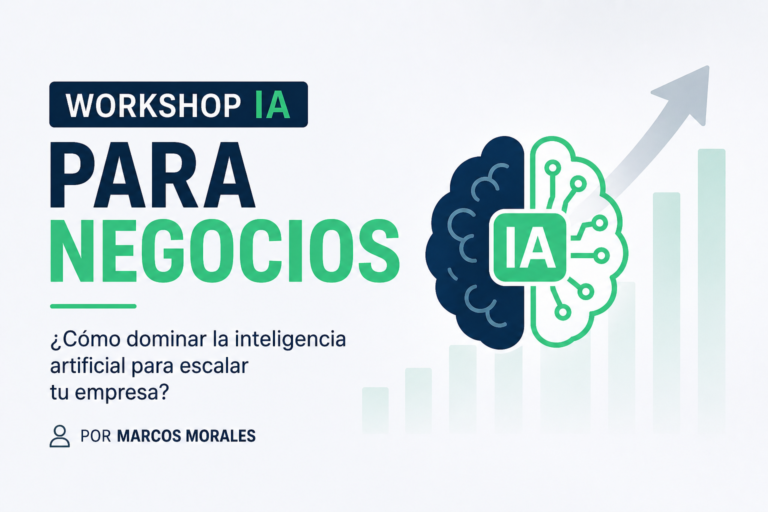 WORKSHOP IA
PARA
NEGOCIOS

¿Cómo dominar la inteligencia artificial para escalar tu empresa?

POR MARCOS MORALES

IA